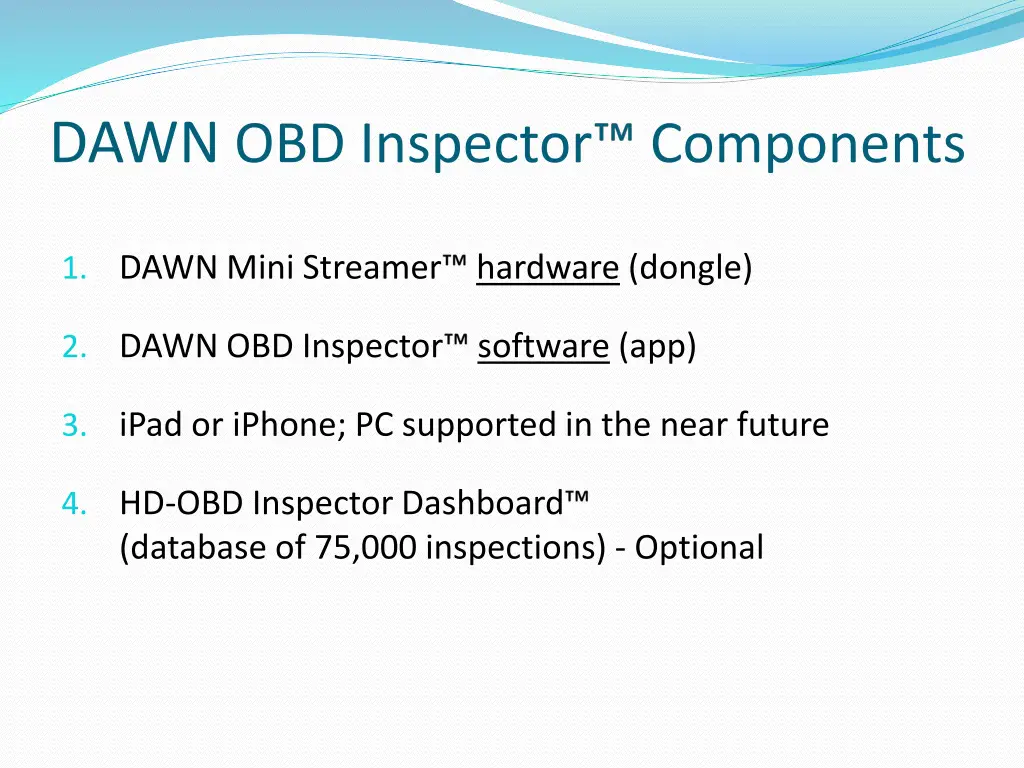 DAWN OBD Inspector™ Components

1. DAWN Mini Streamer™ hardware (dongle)

2. DAWN OBD Inspector™ software (app)

3. iPad or iPhone; PC supported in the near future

4. HD-OBD Inspector Dashboard™ (database of 75,000 inspections) - Optional